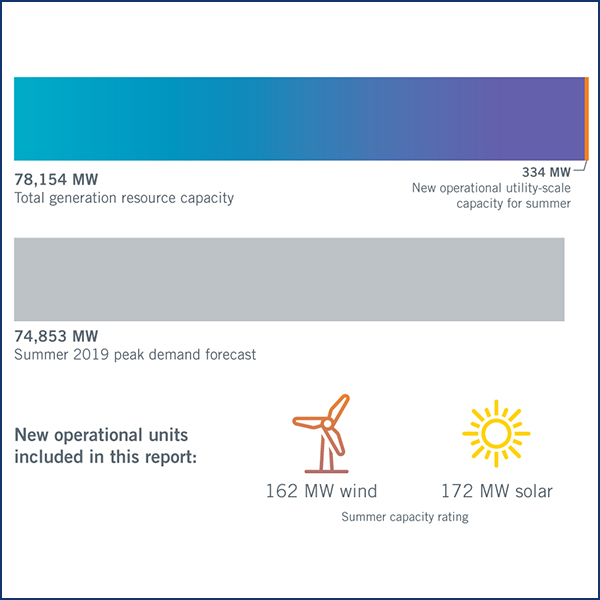 78,154 MW
Total generation resource capacity

334 MW
New operational utility-scale capacity for summer

74,853 MW
Summer 2019 peak demand forecast

New operational units included in this report:

162 MW wind

172 MW solar

Summer capacity rating